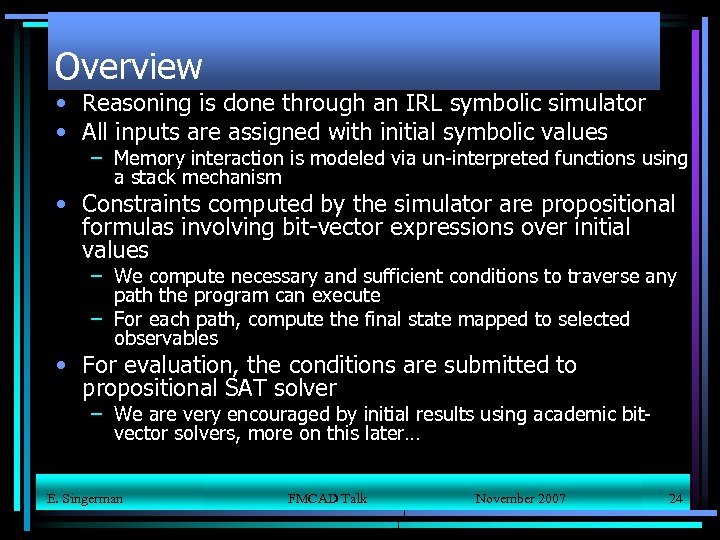 Overview

• Reasoning is done through an IRL symbolic simulator
• All inputs are assigned with initial symbolic values
– Memory interaction is modeled via un-interpreted functions using a stack mechanism
• Constraints computed by the simulator are propositional formulas involving bit-vector expressions over initial values
– We compute necessary and sufficient conditions to traverse any path the program can execute
– For each path, compute the final state mapped to selected observables
• For evaluation, the conditions are submitted to propositional SAT solver
– We are very encouraged by initial results using academic bit-vector solvers, more on this later…

E. Singerman FMCAD Talk November 2007 24